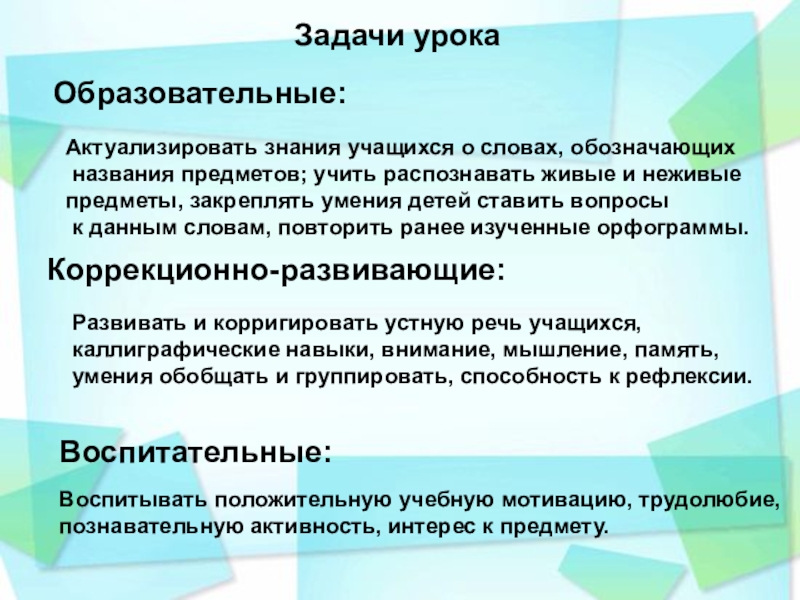 Задачи урока

Образовательные:

Актуализировать знания учащихся о словах, обозначающих названия предметов; учить распознавать живые и неживые предметы, закреплять умения детей ставить вопросы к данным словам, повторить ранее изученные орфограммы.

Коррекционно-развивающие:

Развивать и корригировать устную речь учащихся, каллиграфические навыки, внимание, мышление, память, умения обобщать и группировать, способность к рефлексии.

Воспитательные:

Воспитывать положительную учебную мотивацию, трудолюбие, познавательную активность, интерес к предмету.